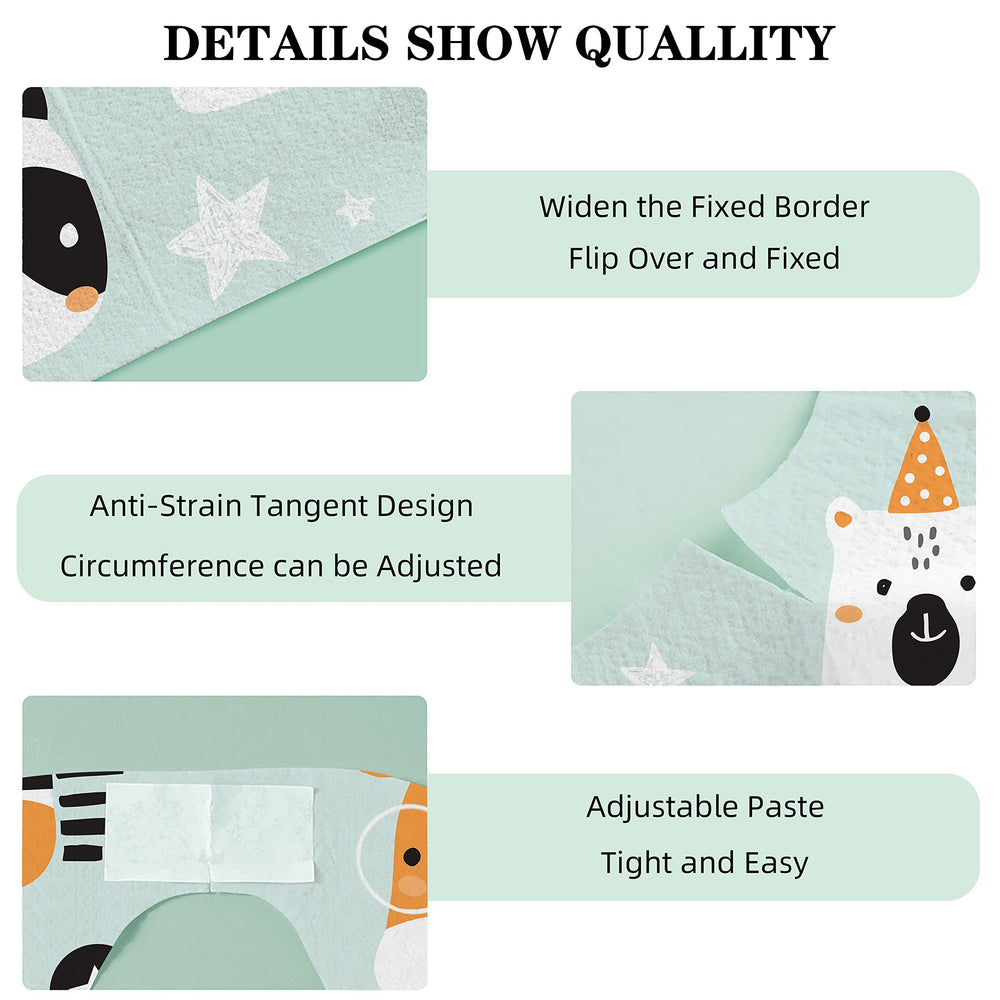 DETAILS SHOW QUALLITY

Widen the Fixed Border
Flip Over and Fixed

Anti-Strain Tangent Design
Circumference can be Adjusted

Adjustable Paste
Tight and Easy